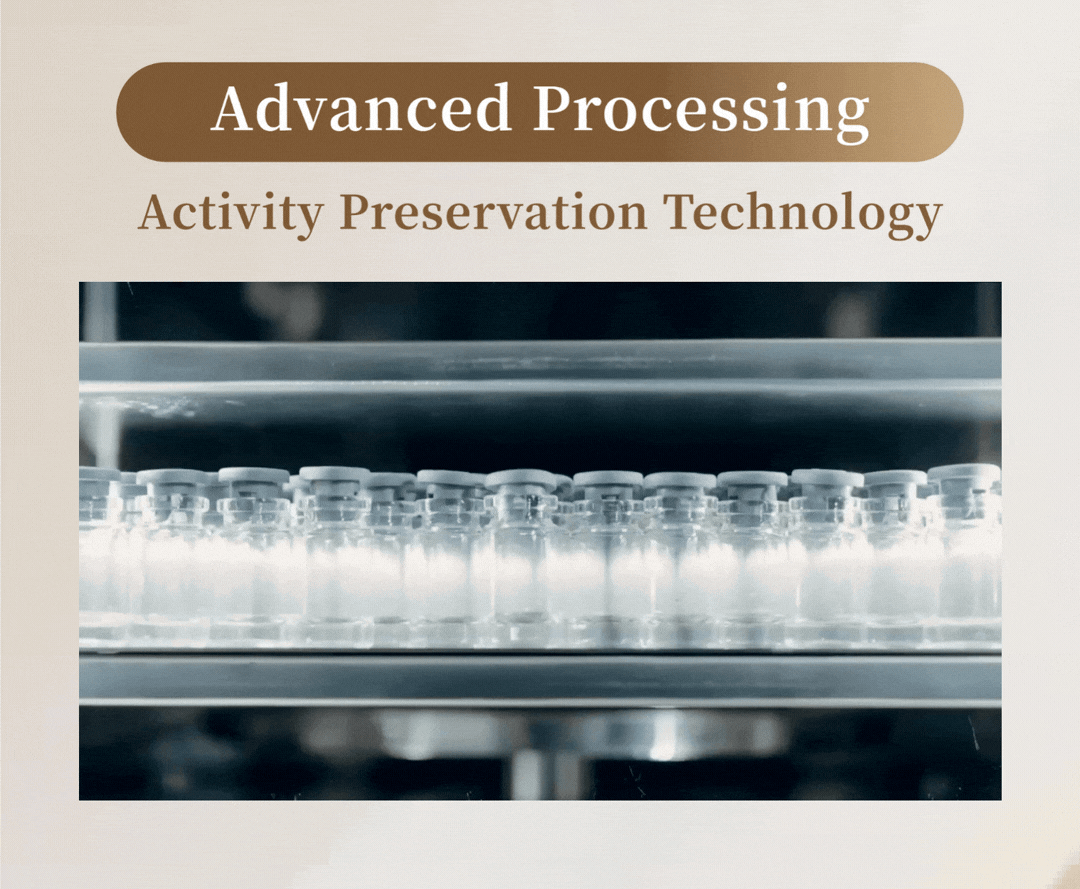 Advanced Processing

Activity Preservation Technology